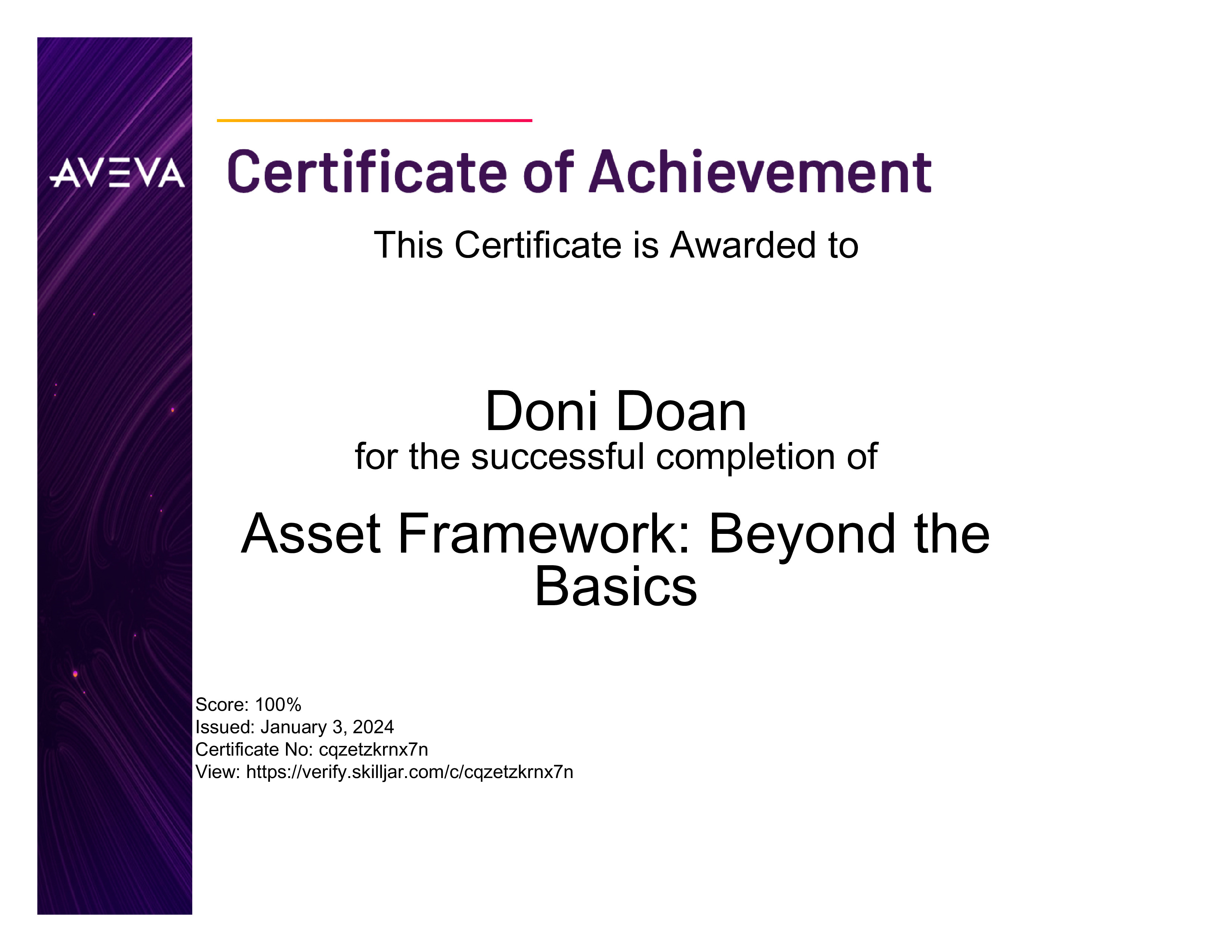 AVEVA

Certificate of Achievement

This Certificate is Awarded to

Doni Doan
for the successful completion of

Asset Framework: Beyond the Basics

Score: 100%
Issued: January 3, 2024
Certificate No: cqzetzkrnx7n
View: https://verify.skilljar.com/c/cqzetzkrnx7n